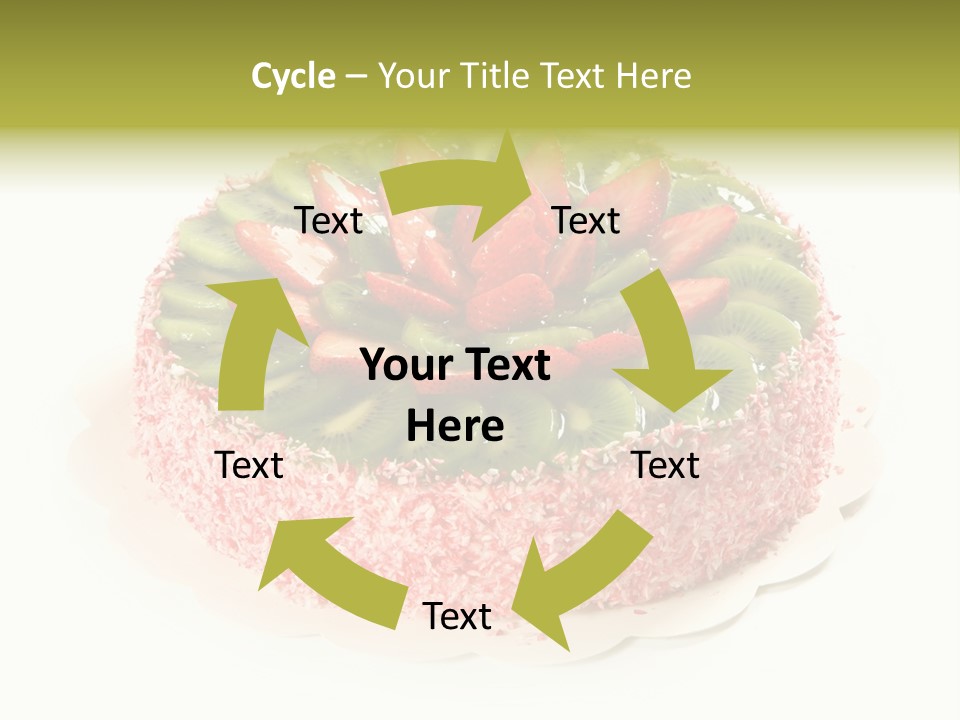 Cycle – Your Title Text Here

Text

Text

Your Text Here

Text

Text

Text